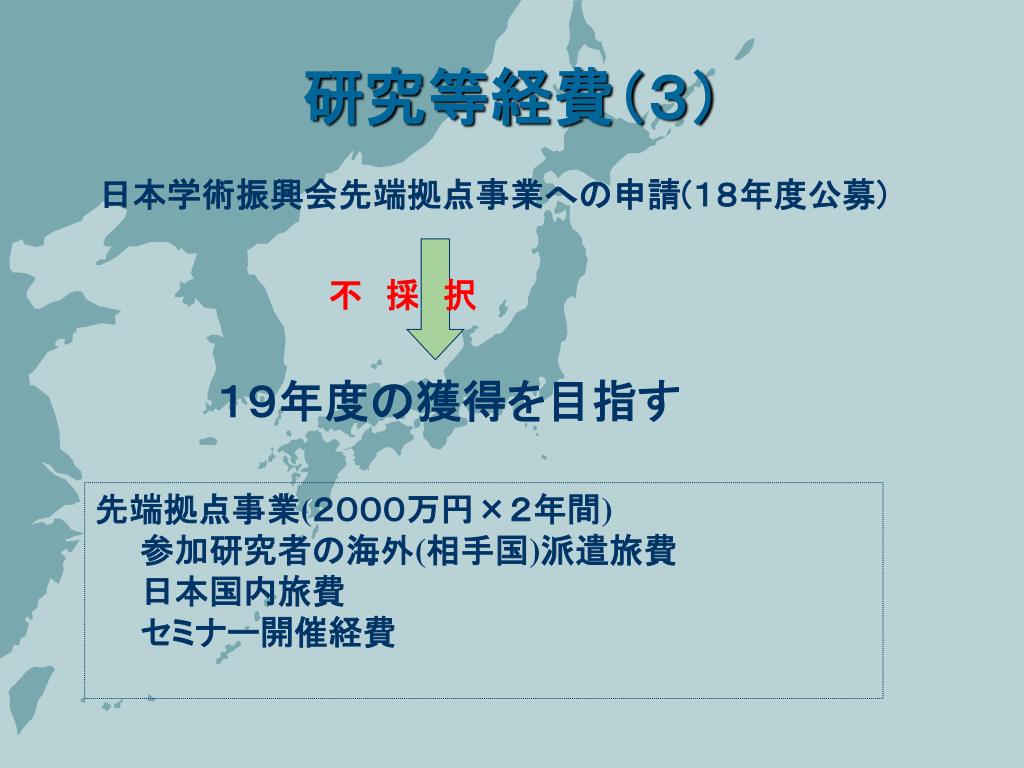 研究等経費(3)

日本学術振興会先端拠点事業への申請(18年度公募)

不 採 択

19年度の獲得を目指す

先端拠点事業(2000万円×2年間)
参加研究者の海外(相手国)派遣旅費
日本国内旅費
セミナー開催経費